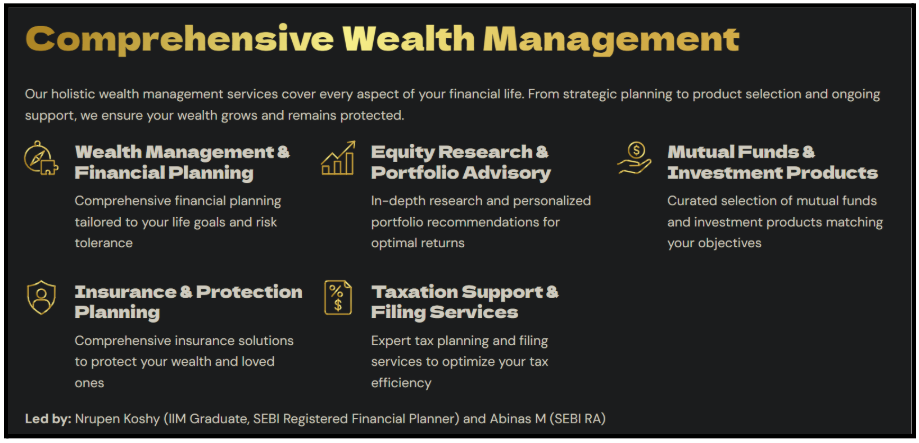 Comprehensive Wealth Management

Our holistic wealth management services cover every aspect of your financial life. From strategic planning to product selection and ongoing support, we ensure your wealth grows and remains protected.

Wealth Management & Financial Planning

Comprehensive financial planning tailored to your life goals and risk tolerance

Equity Research & Portfolio Advisory

In-depth research and personalized portfolio recommendations for optimal returns

Mutual Funds & Investment Products

Curated selection of mutual funds and investment products matching your objectives

Insurance & Protection Planning

Comprehensive insurance solutions to protect your wealth and loved ones

Taxation Support & Filing Services

Expert tax planning and filing services to optimize your tax efficiency

Led by: Nrupen Koshy (IIM Graduate, SEBI Registered Financial Planner) and Abinas M (SEBI RA)